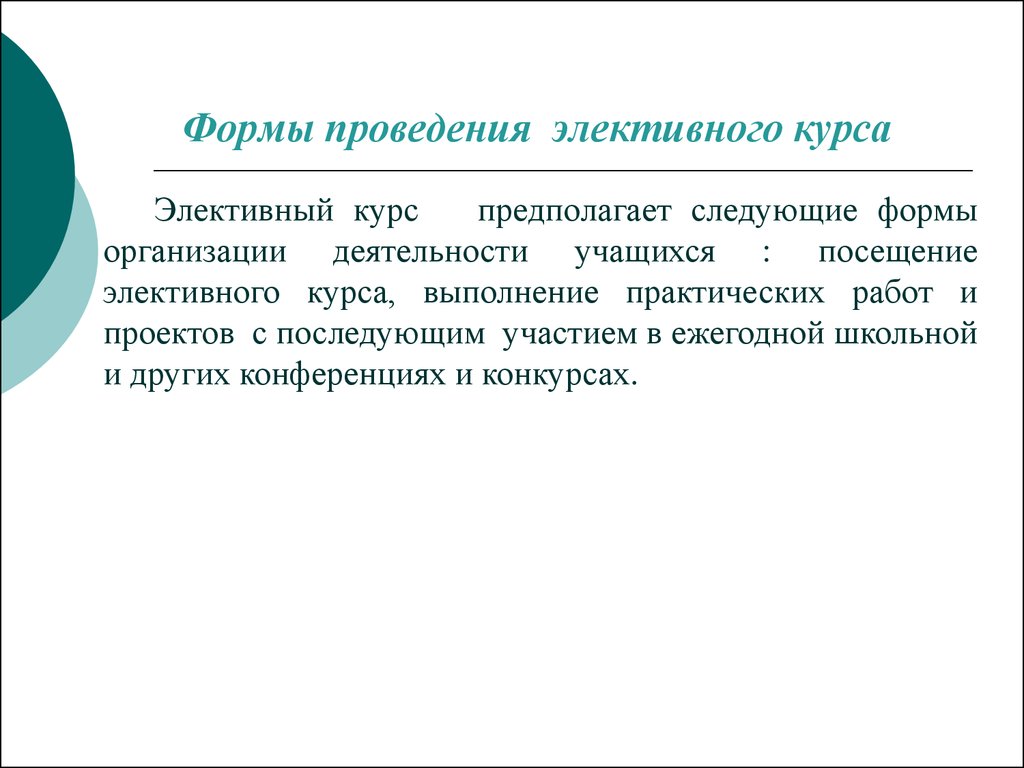 Формы проведения элективного курса

Элективный курс предполагает следующие формы организации деятельности учащихся : посещение элективного курса, выполнение практических работ и проектов с последующим участием в ежегодной школьной и других конференциях и конкурсах.